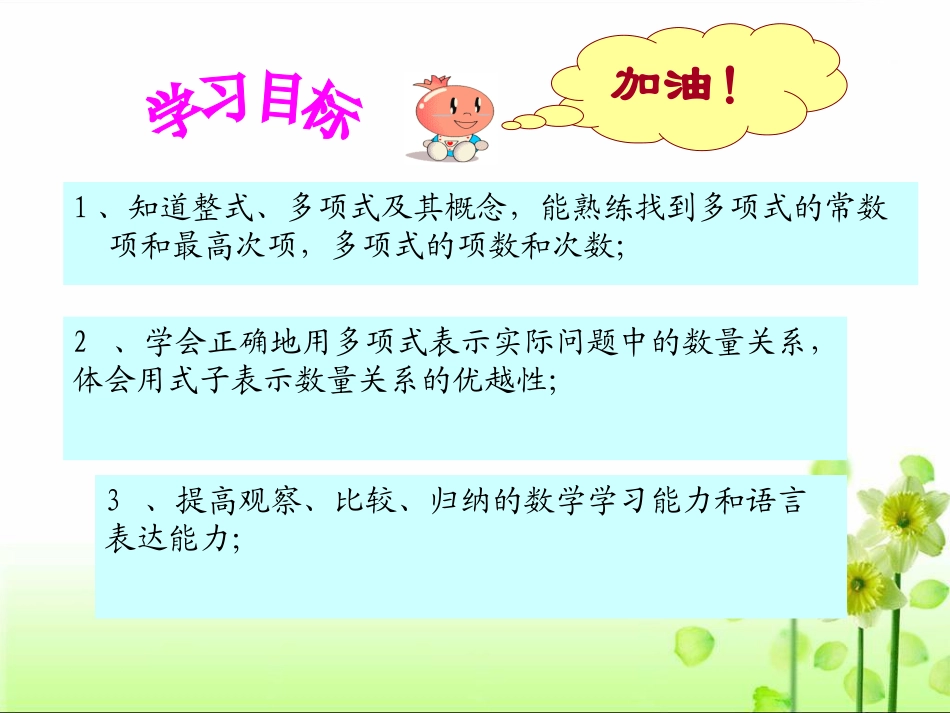 学习目标

加油！

1、知道整式、多项式及其概念，能熟练找到多项式的常数项和最高次项，多项式的项数和次数;

2 、学会正确地用多项式表示实际问题中的数量关系，体会用式子表示数量关系的优越性;

3 、提高观察、比较、归纳的数学学习能力和语言表达能力;